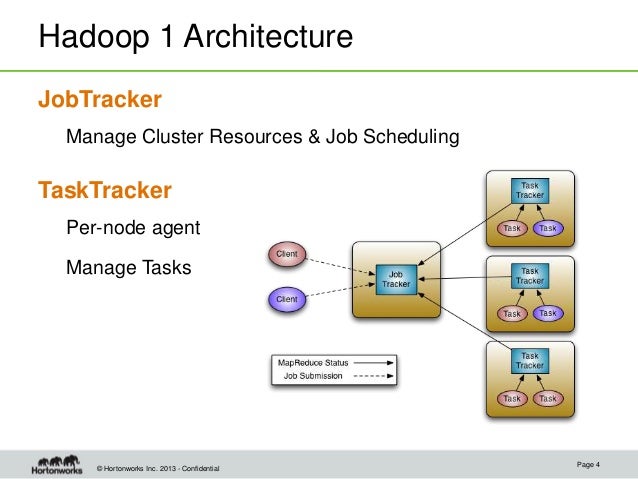 Hadoop 1 Architecture

JobTracker

Manage Cluster Resources & Job Scheduling

TaskTracker

Per-node agent

Manage Tasks

Client

Client

Job Tracker

Task Tracker

Task

Task

Task Tracker

Task

Task

Task Tracker

Task

Task

MapReduce Status

Job Submission

Hortonworks

© Hortonworks Inc. 2013 - Confidential

Page 4